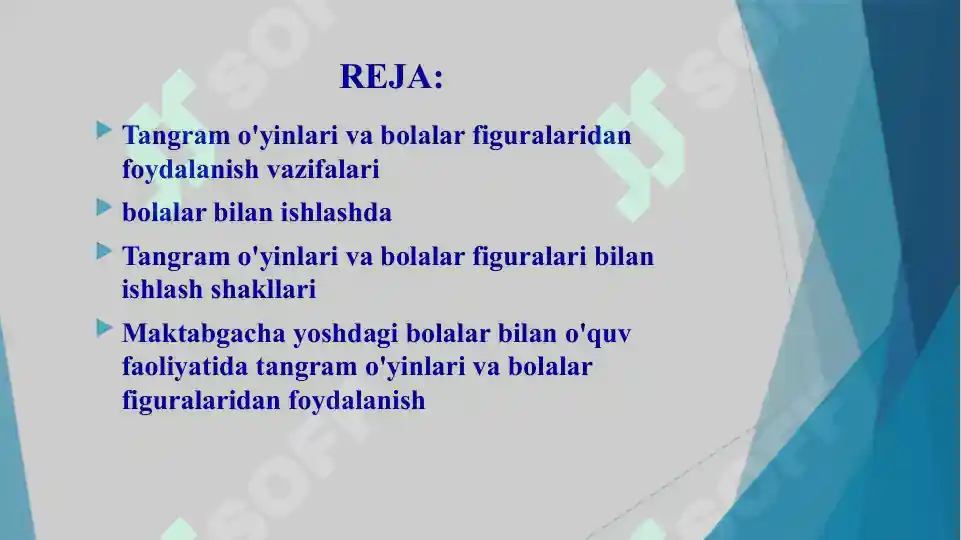 REJA:

Tangram o'yinlari va bolalar figuralaridan foydalanish vazifalari

bolalar bilan ishlashda

Tangram o'yinlari va bolalar figuralari bilan ishlash shakllari

Maktabgacha yoshdagi bolalar bilan o'quv faoliyatida tangram o'yinlari va bolalar figuralaridan foydalanish